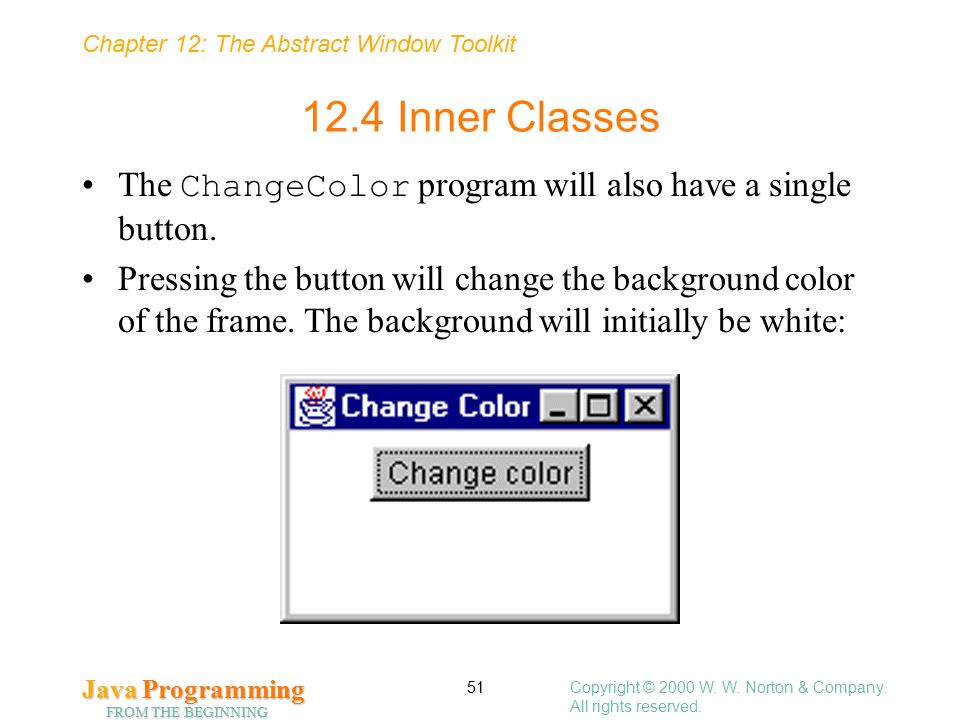 Chapter 12: The Abstract Window Toolkit

12.4 Inner Classes

• The ChangeColor program will also have a single button.

• Pressing the button will change the background color of the frame. The background will initially be white:

Change Color

Change color

Java Programming
FROM THE BEGINNING

51

Copyright © 2000 W. W. Norton & Company. All rights reserved.